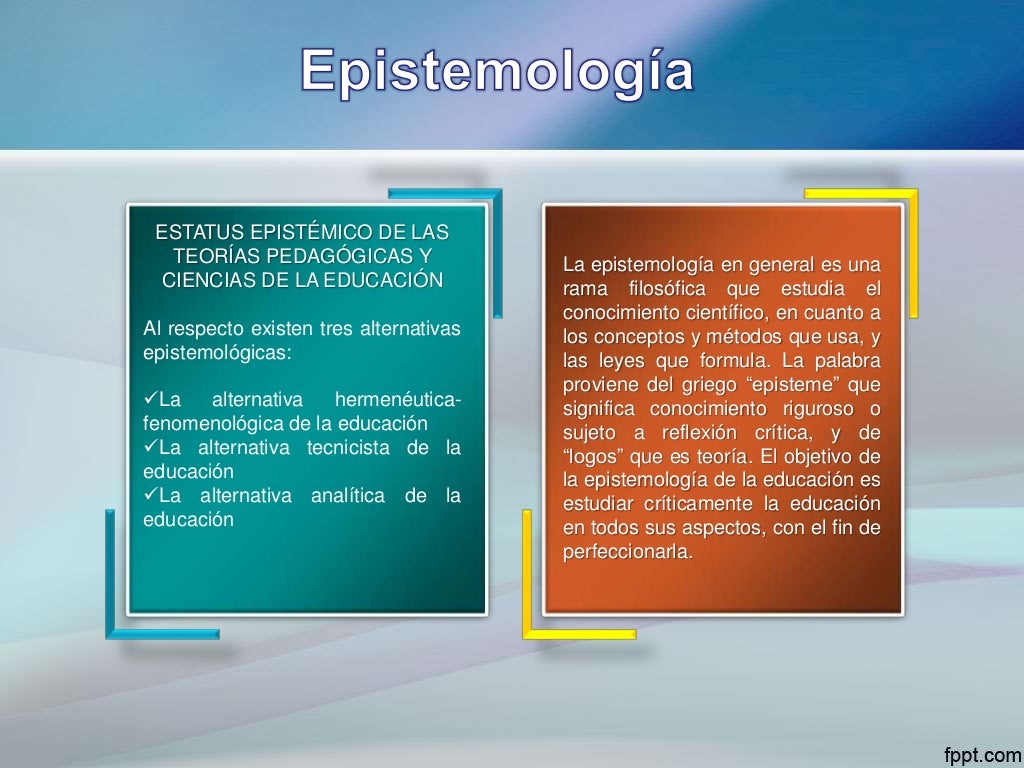 Epistemología

ESTATUS EPISTÉMICO DE LAS TEORÍAS PEDAGÓGICAS Y CIENCIAS DE LA EDUCACIÓN

Al respecto existen tres alternativas epistemológicas:

✓La alternativa hermenéutica-fenomenológica de la educación
✓La alternativa tecnicista de la educación
✓La alternativa analítica de la educación

La epistemología en general es una rama filosófica que estudia el conocimiento científico, en cuanto a los conceptos y métodos que usa, y las leyes que formula. La palabra proviene del griego “episteme” que significa conocimiento riguroso o sujeto a reflexión crítica, y de “logos” que es teoría. El objetivo de la epistemología de la educación es estudiar críticamente la educación en todos sus aspectos, con el fin de perfeccionarla.

fppt.com